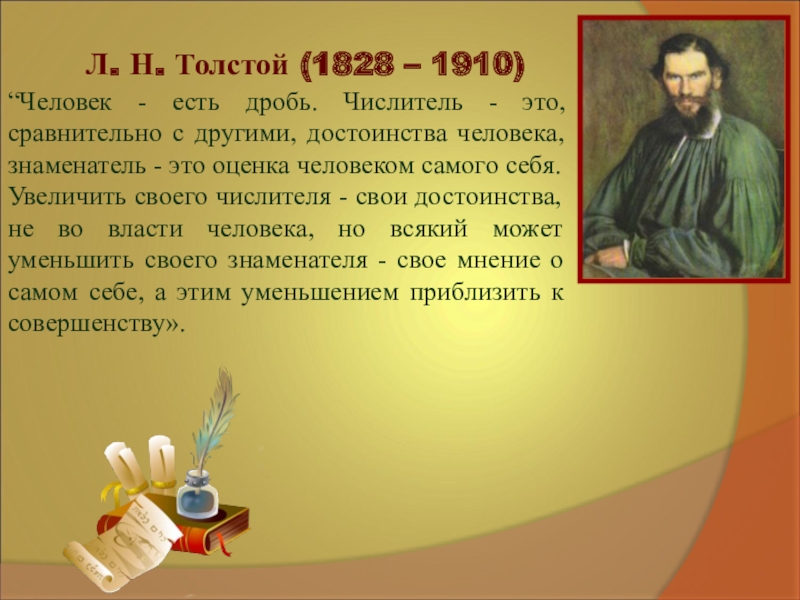 Л. Н. Толстой (1828 – 1910)

“Человек - есть дробь. Числитель - это, сравнительно с другими, достоинства человека, знаменатель - это оценка человеком самого себя. Увеличить своего числителя - свои достоинства, не во власти человека, но всякий может уменьшить своего знаменателя - свое мнение о самом себе, а этим уменьшением приблизить к совершенству».